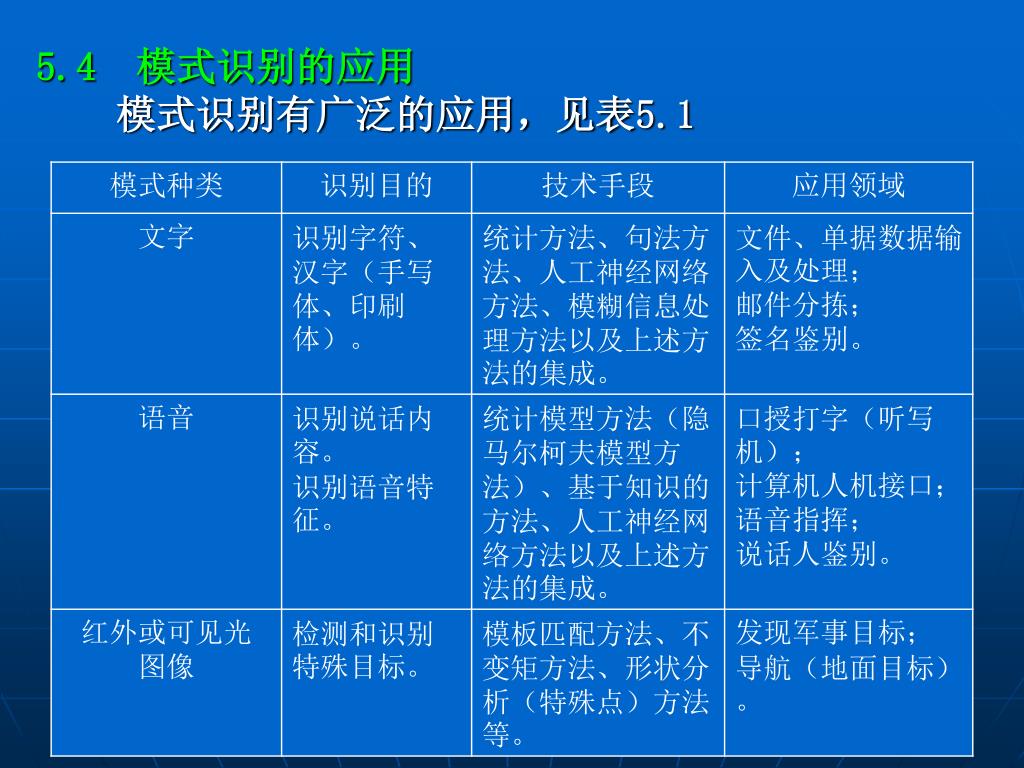 5.4 模式识别的应用

模式识别有广泛的应用，见表5.1

| 模式种类 | 识别目的 | 技术手段 | 应用领域 |
|---|---|---|---|
| 文字 | 识别字符、汉字（手写体、印刷体）。 | 统计方法、句法方法、人工神经网络方法、模糊信息处理方法以及上述方法的集成。 | 文件、单据数据输入及处理；邮件分拣；签名鉴别。 |
| 语音 | 识别说话内容。识别语音特征。 | 统计模型方法（隐马尔柯夫模型方法）、基于知识的方法、人工神经网络方法以及上述方法的集成。 | 口授打字（听写机）；计算机人机接口；语音指挥；说话人鉴别。 |
| 红外或可见光图像 | 检测和识别特殊目标。 | 模板匹配方法、不变矩方法、形状分析（特殊点）方法等。 | 发现军事目标；导航（地面目标）。 |